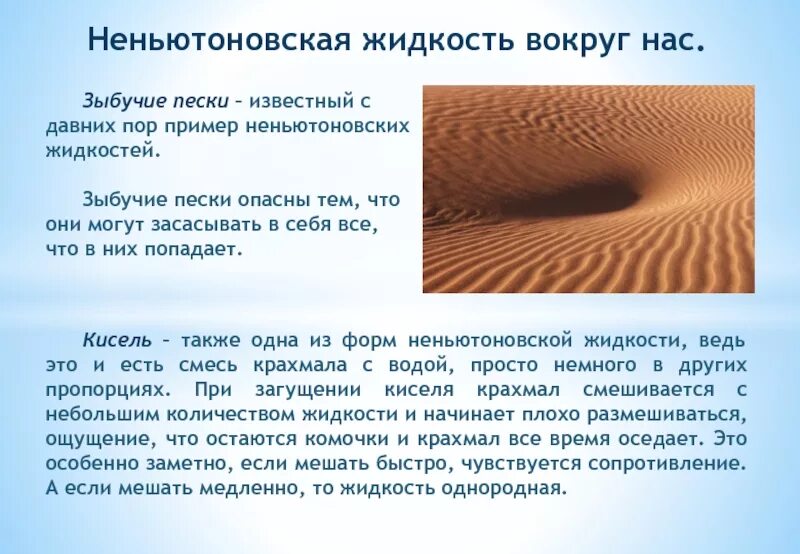 Неньютоновская жидкость вокруг нас.

Зыбучие пески – известный с давних пор пример неньютоновских жидкостей.

Зыбучие пески опасны тем, что они могут засасывать в себя все, что в них попадает.

Кисель – также одна из форм неньютоновской жидкости, ведь это и есть смесь крахмала с водой, просто немного в других пропорциях. При загущении киселя крахмал смешивается с небольшим количеством жидкости и начинает плохо размешиваться, ощущение, что остаются комочки и крахмал все время оседает. Это особенно заметно, если мешать быстро, чувствуется сопротивление. А если мешать медленно, то жидкость однородная.